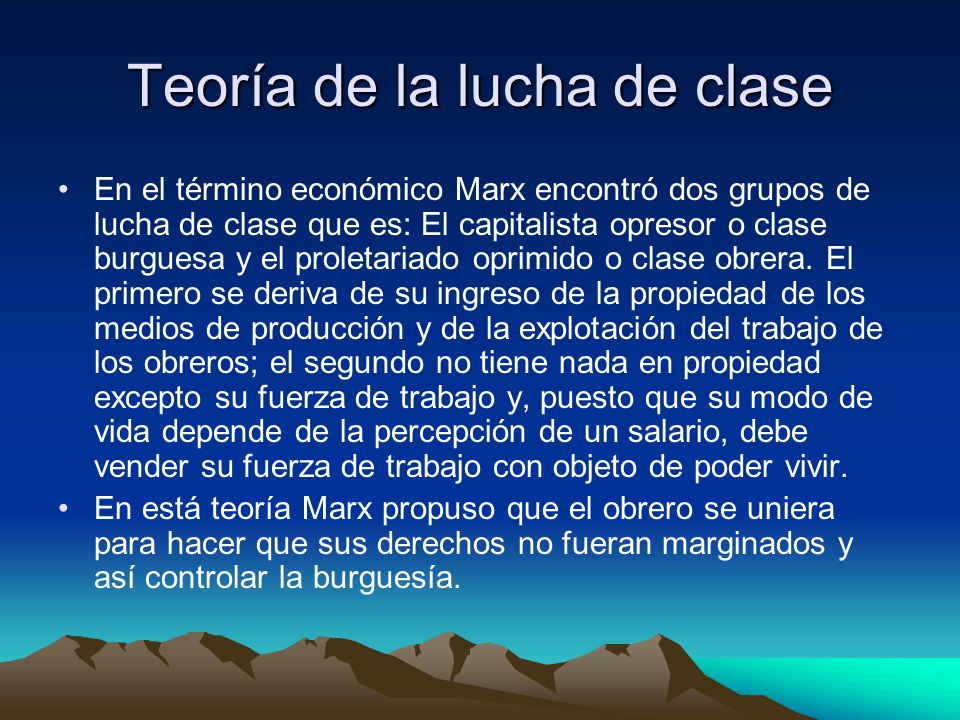 Teoría de la lucha de clase

• En el término económico Marx encontró dos grupos de lucha de clase que es: El capitalista opresor o clase burguesa y el proletariado oprimido o clase obrera. El primero se deriva de su ingreso de la propiedad de los medios de producción y de la explotación del trabajo de los obreros; el segundo no tiene nada en propiedad excepto su fuerza de trabajo y, puesto que su modo de vida depende de la percepción de un salario, debe vender su fuerza de trabajo con objeto de poder vivir.
• En está teoría Marx propuso que el obrero se uniera para hacer que sus derechos no fueran marginados y así controlar la burguesía.